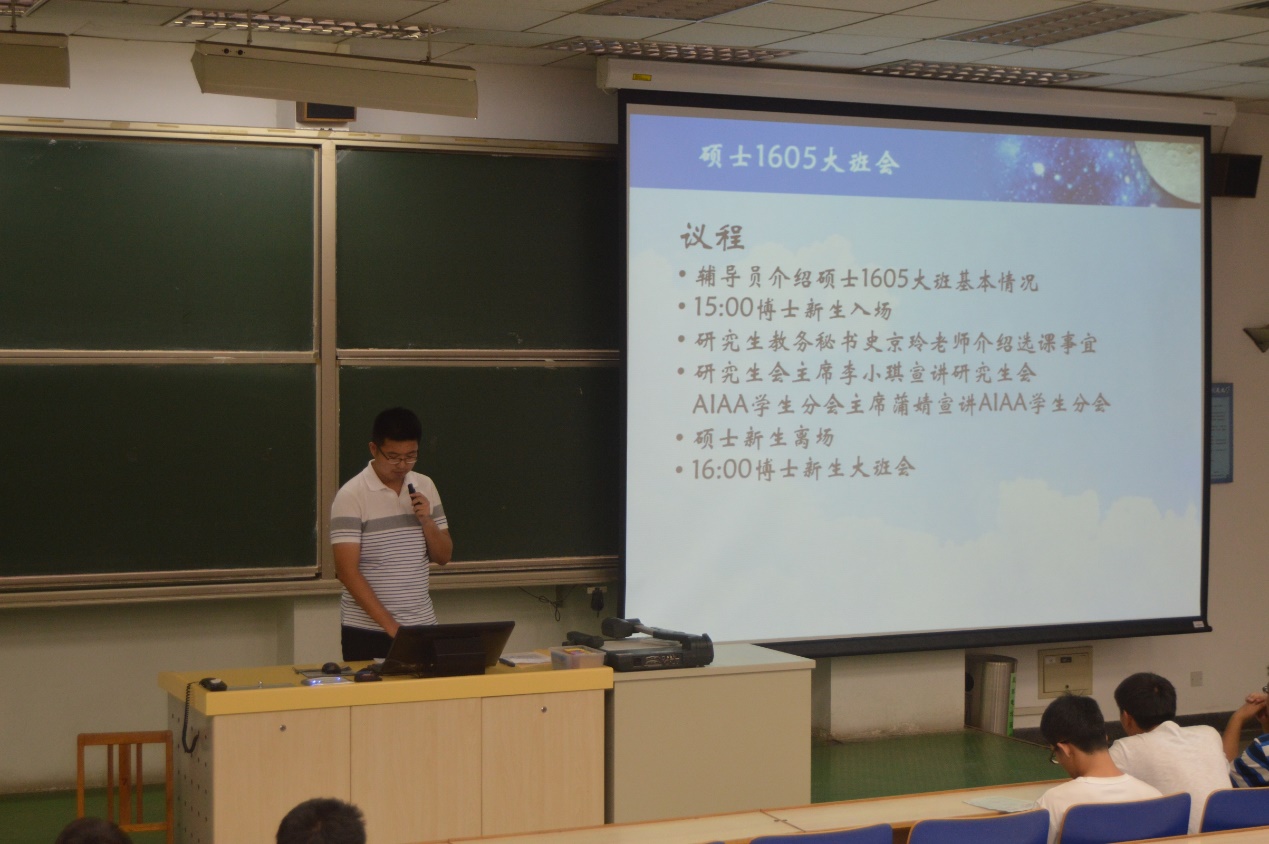 硕士1605大班会

议程

• 辅导员介绍硕士1605大班基本情况
• 15:00博士新生入场
• 研究生教务秘书史京玲老师介绍选课事宜
• 研究生会主席李小琪宣讲研究生会
AIAA学生分会主席蒲婧宣讲AIAA学生分会
• 硕士新生离场
• 16:00博士新生大班会